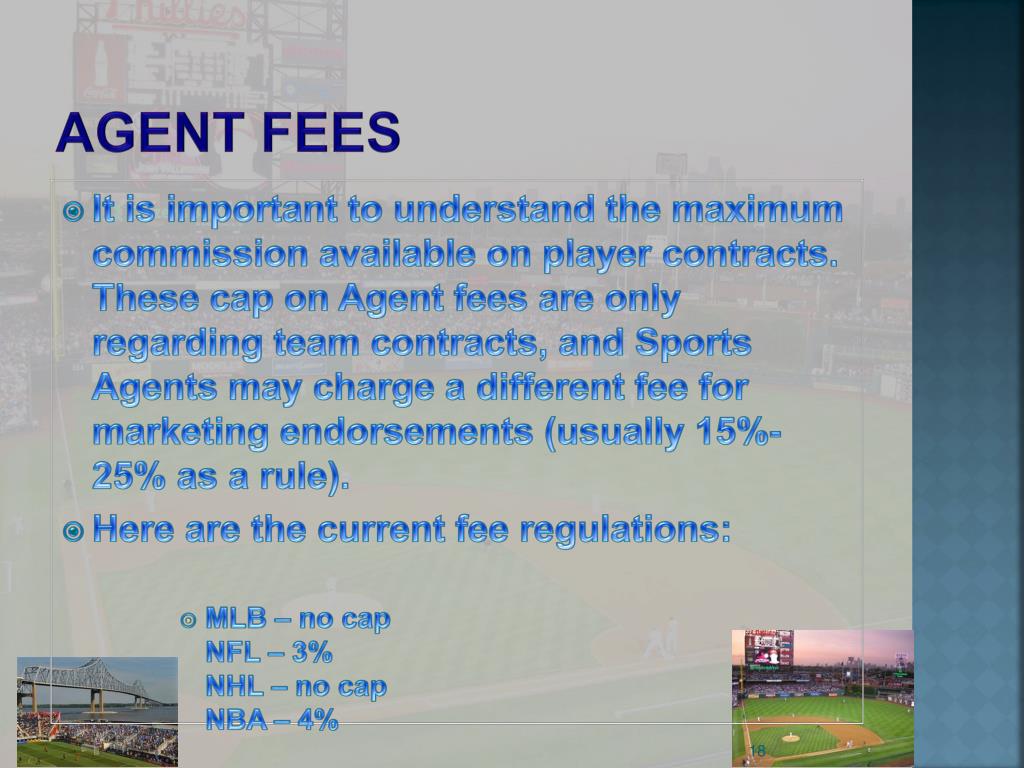 AGENT FEES

It is important to understand the maximum commission available on player contracts. These cap on Agent fees are only regarding team contracts, and Sports Agents may charge a different fee for marketing endorsements (usually 15%-25% as a rule).

Here are the current fee regulations:

MLB – no cap
NFL – 3%
NHL – no cap
NBA – 4%

18